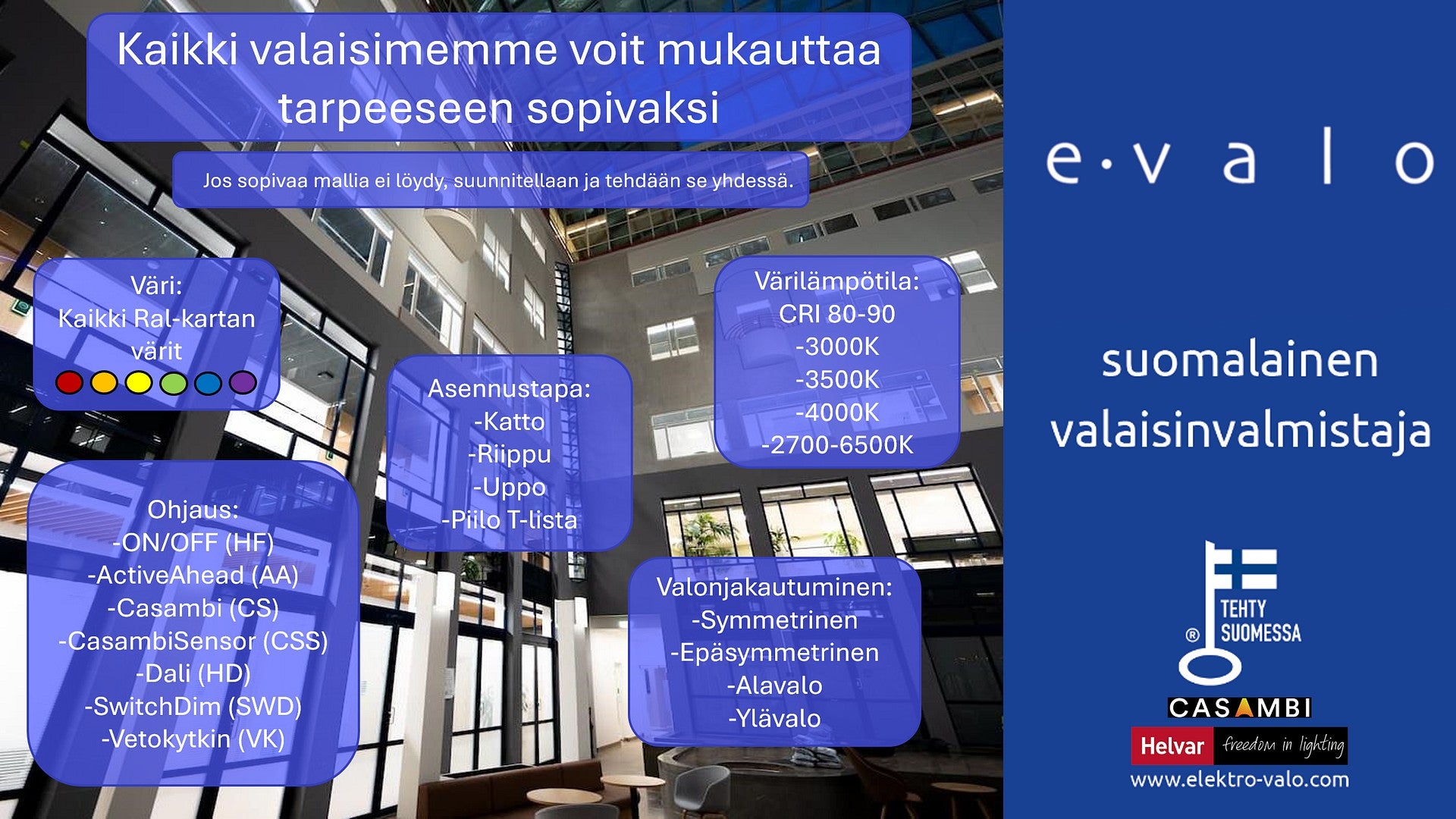 Kaikki valaisimemme voit mukauttaa tarpeeseen sopivaksi

Jos sopivaa mallia ei löydy, suunnitellaan ja tehdään se yhdessä.

Väri:
Kaikki Ral-kartan värit

Ohjaus:
-ON/OFF (HF)
-ActiveAhead (AA)
-Casambi (CS)
-CasambiSensor (CSS)
-Dali (HD)
-SwitchDim (SWD)
-Vetokytkin (VK)

Asennustapa:
-Katto
-Riippu
-Uppo
-Piilo T-lista

Värilämpötila:
CRI 80-90
-3000K
-3500K
-4000K
-2700-6500K

Valonjakautuminen:
-Symmetrinen
-Epäsymmetrinen
-Alavalo
-Ylävalo

e·v a l o

suomalainen valaisinvalmistaja

® TEHTY SUOMESSA

CASAMBI

Helvar freedom in lighting

www.elektro-valo.com